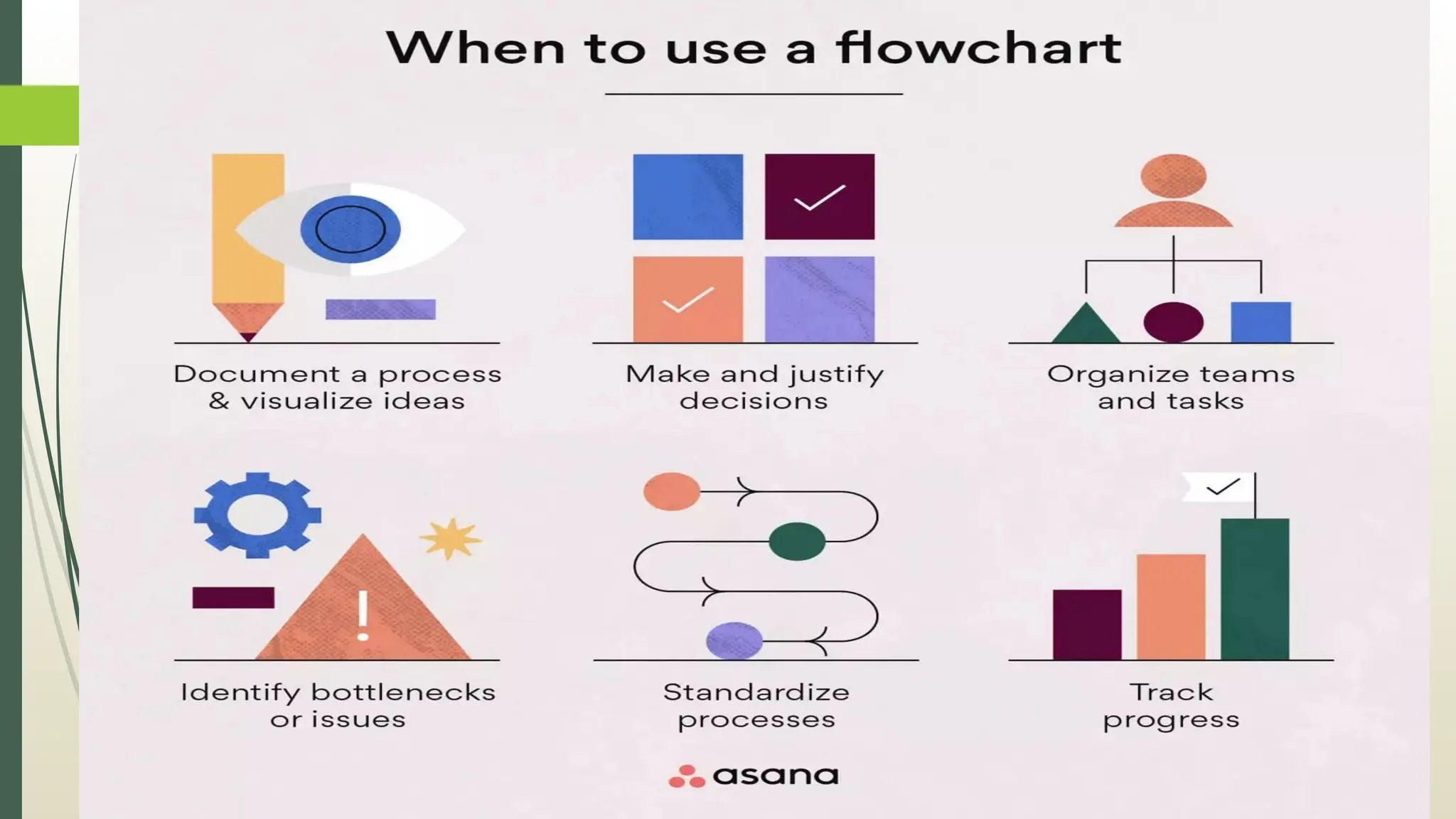 When to use a flowchart

Document a process & visualize ideas

Make and justify decisions

Organize teams and tasks

Identify bottlenecks or issues

Standardize processes

Track progress

asana